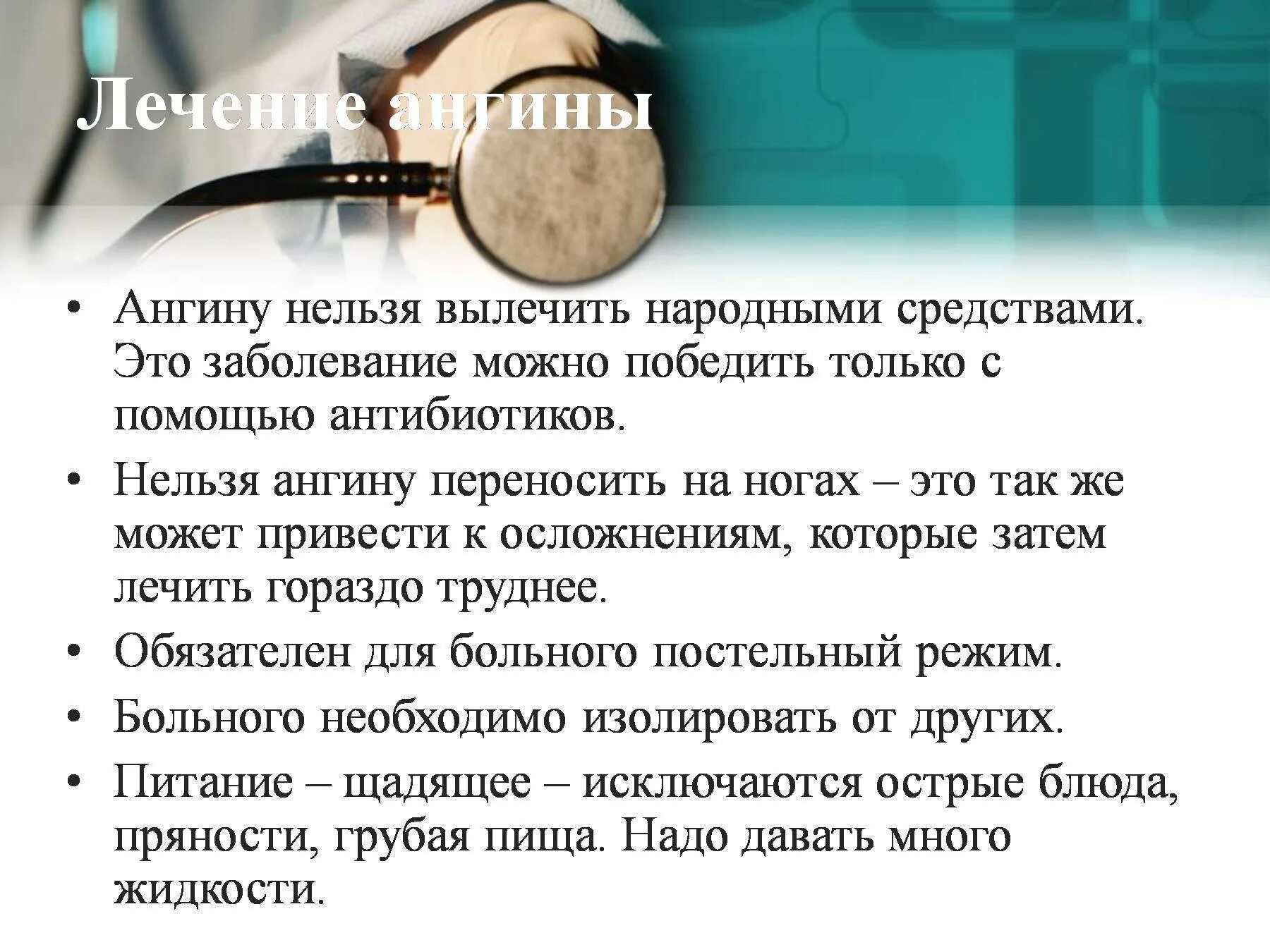 Лечение ангины

• Ангину нельзя вылечить народными средствами. Это заболевание можно победить только с помощью антибиотиков.
• Нельзя ангину переносить на ногах – это так же может привести к осложнениям, которые затем лечить гораздо труднее.
• Обязателен для больного постельный режим.
• Больного необходимо изолировать от других.
• Питание – щадящее – исключаются острые блюда, пряности, грубая пища. Надо давать много жидкости.